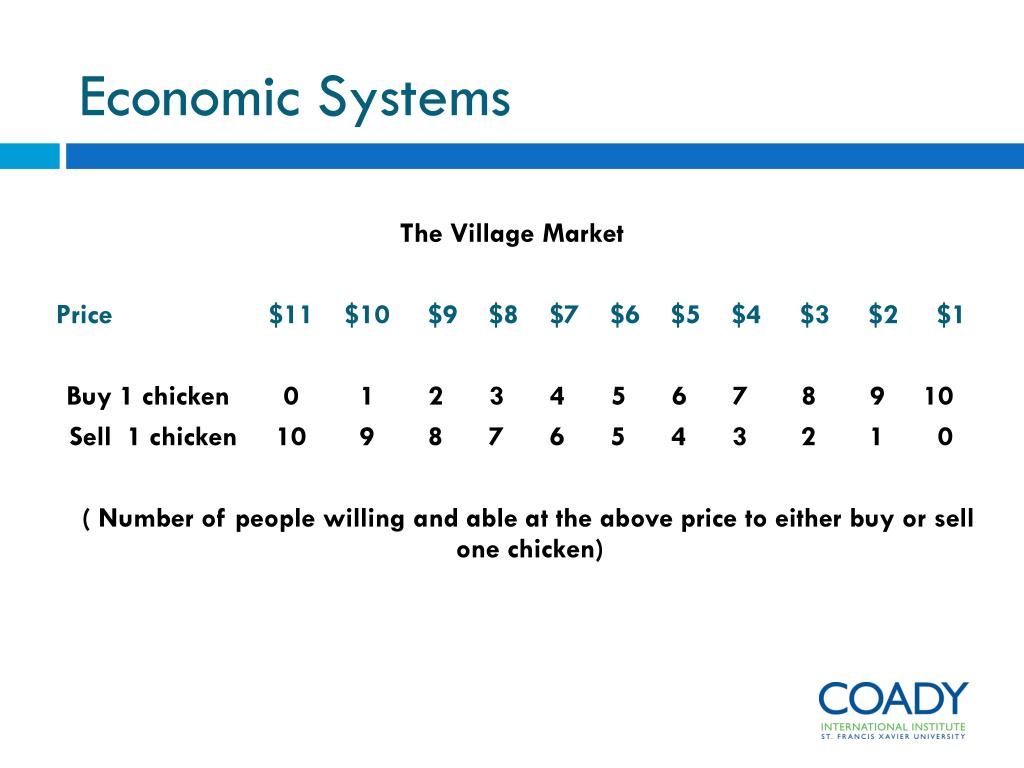 Economic Systems

The Village Market

| Price | \$11 | \$10 | \$9 | \$8 | \$7 | \$6 | \$5 | \$4 | \$3 | \$2 | \$1 |
|---|---|---|---|---|---|---|---|---|---|---|---|
| Buy 1 chicken | 0 | 1 | 2 | 3 | 4 | 5 | 6 | 7 | 8 | 9 | 10 |
| Sell 1 chicken | 10 | 9 | 8 | 7 | 6 | 5 | 4 | 3 | 2 | 1 | 0 |

( Number of people willing and able at the above price to either buy or sell one chicken)

COADY
INTERNATIONAL INSTITUTE
ST. FRANCIS XAVIER UNIVERSITY